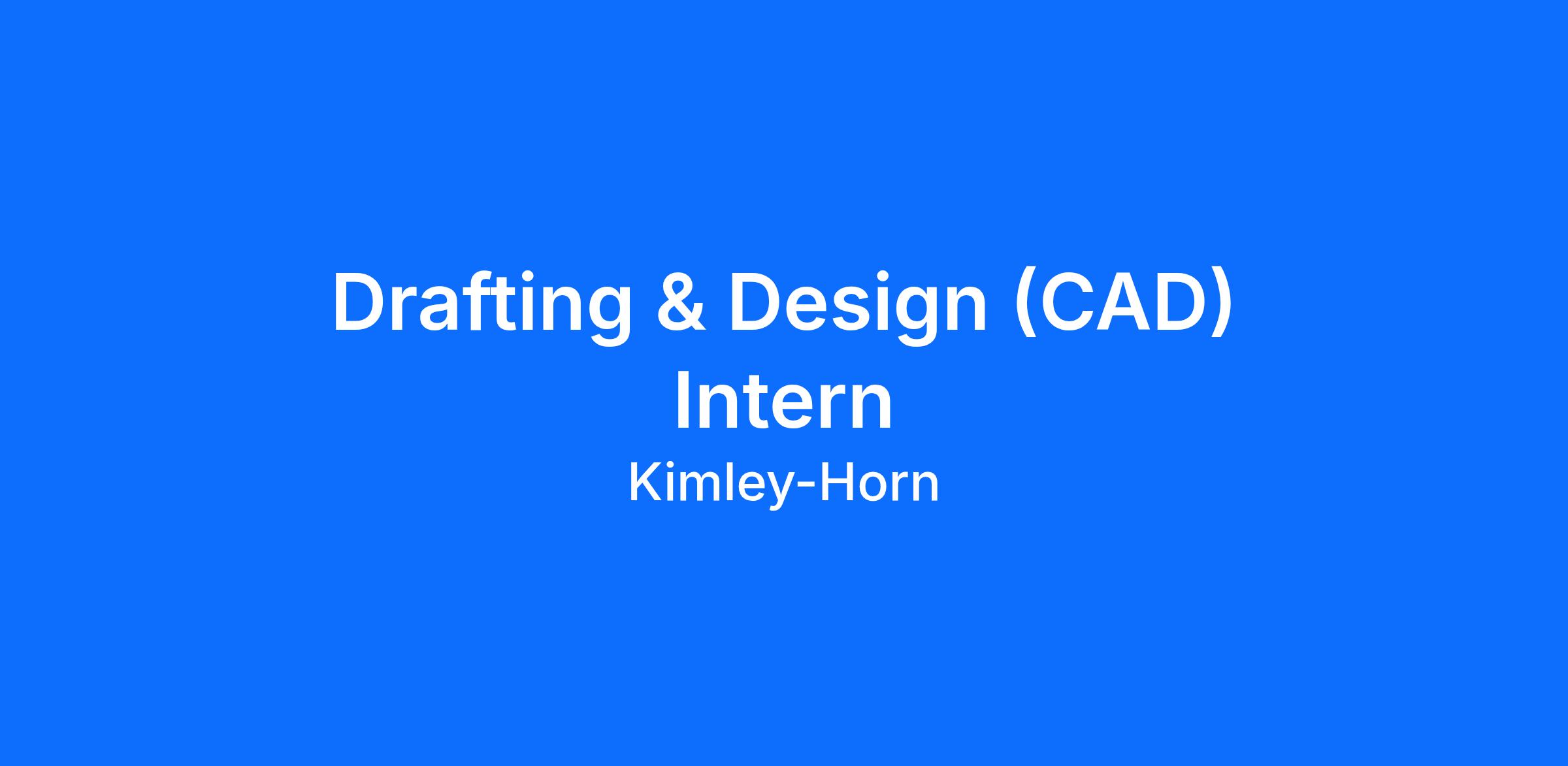 Drafting & Design (CAD) Intern

Kimley-Horn